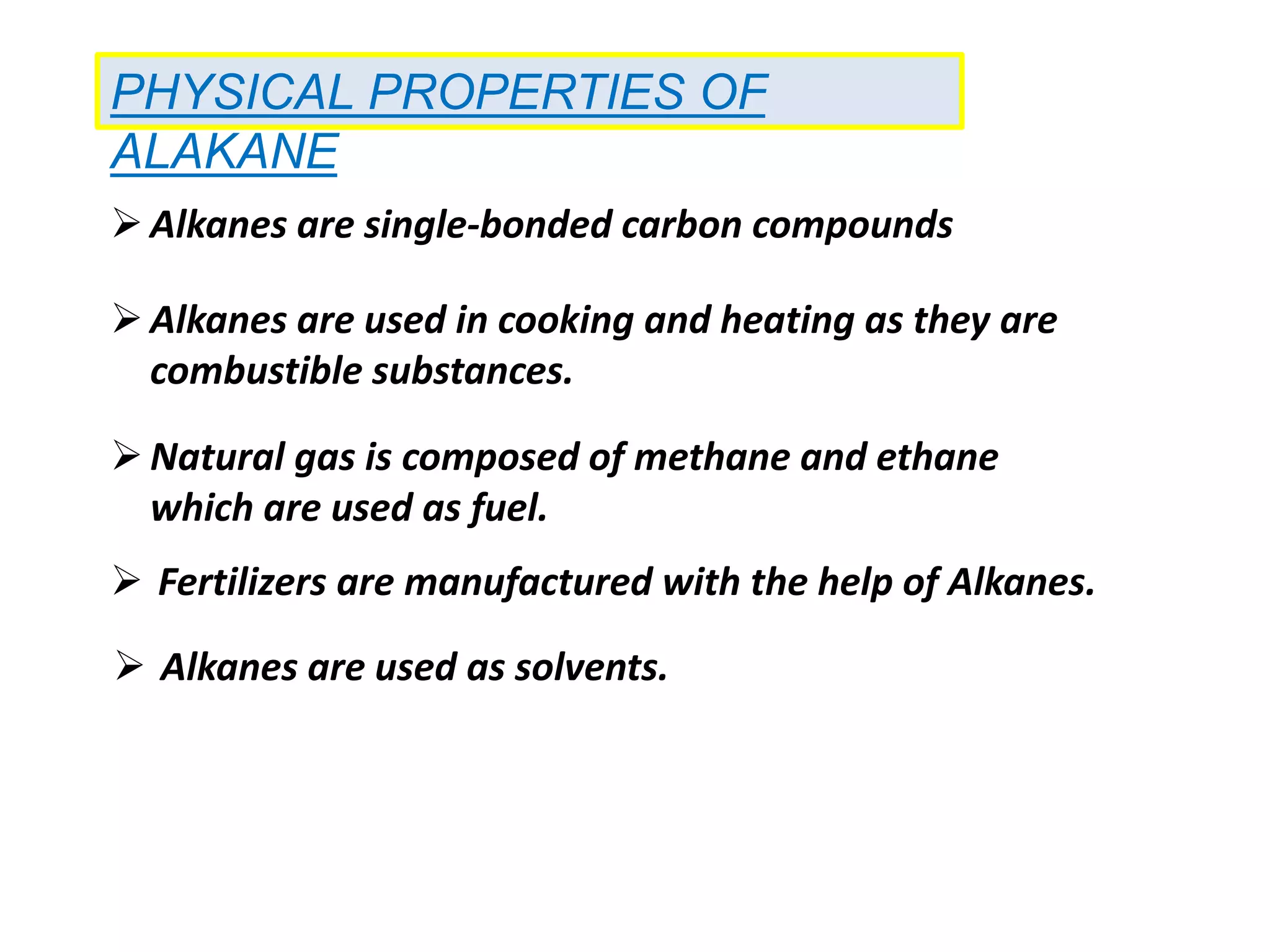 PHYSICAL PROPERTIES OF ALAKANE

➢ Alkanes are single-bonded carbon compounds

➢ Alkanes are used in cooking and heating as they are combustible substances.

➢ Natural gas is composed of methane and ethane which are used as fuel.

➢ Fertilizers are manufactured with the help of Alkanes.

➢ Alkanes are used as solvents.